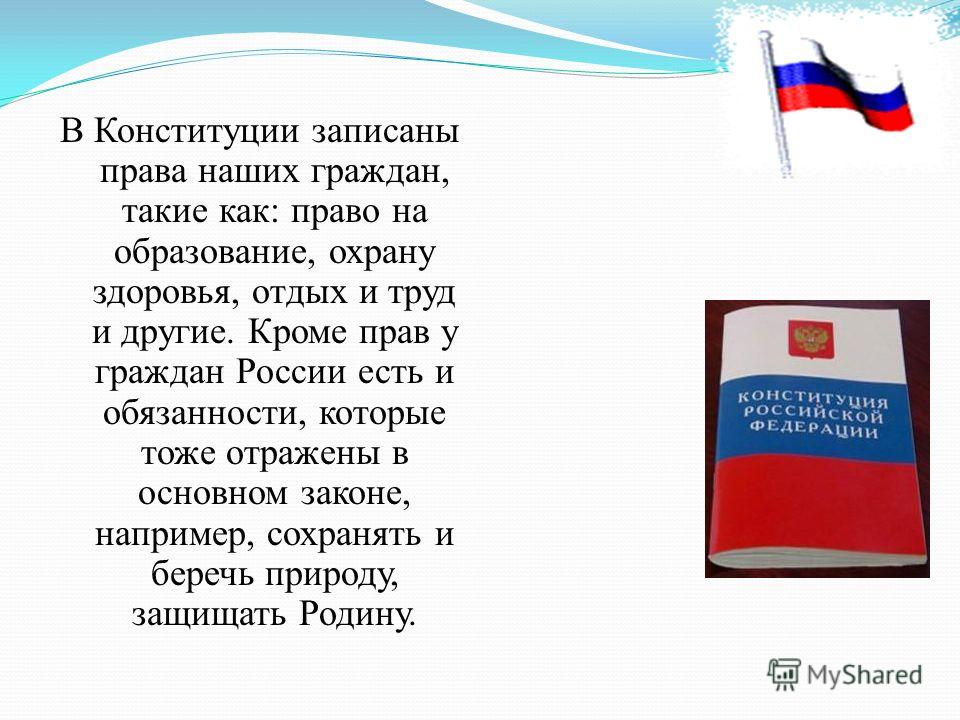 В Конституции записаны права наших граждан, такие как: право на образование, охрану здоровья, отдых и труд и другие. Кроме прав у граждан России есть и обязанности, которые тоже отражены в основном законе, например, сохранять и беречь природу, защищать Родину.

КОНСТИТУЦИЯ РОССИЙСКОЙ ФЕДЕРАЦИИ

MyShared